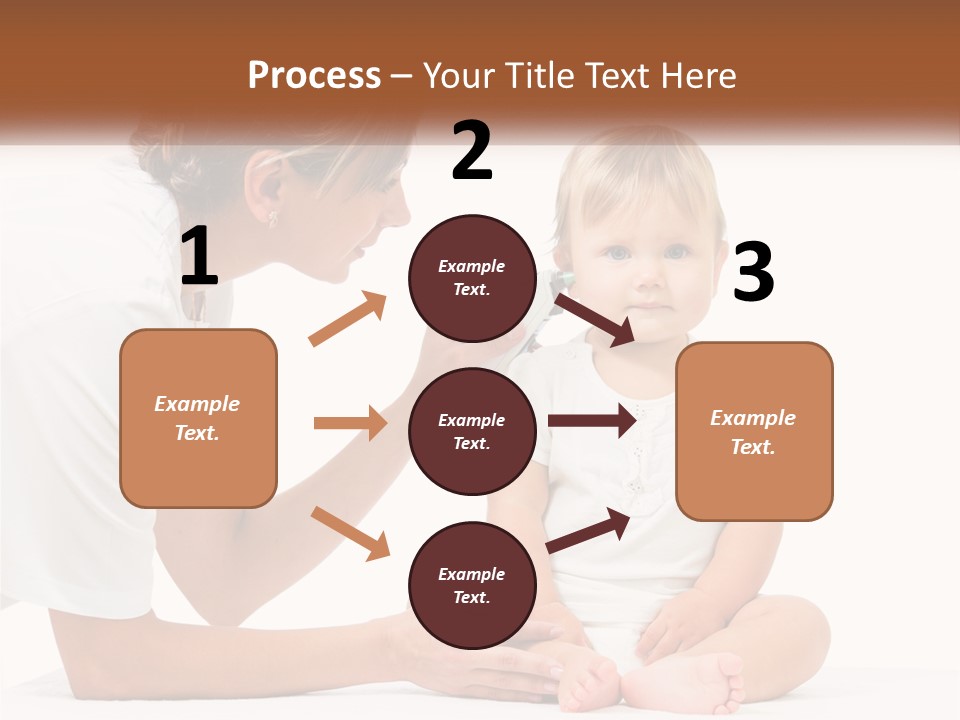 Process – Your Title Text Here

1

Example Text.

2

Example Text.

Example Text.

Example Text.

3

Example Text.